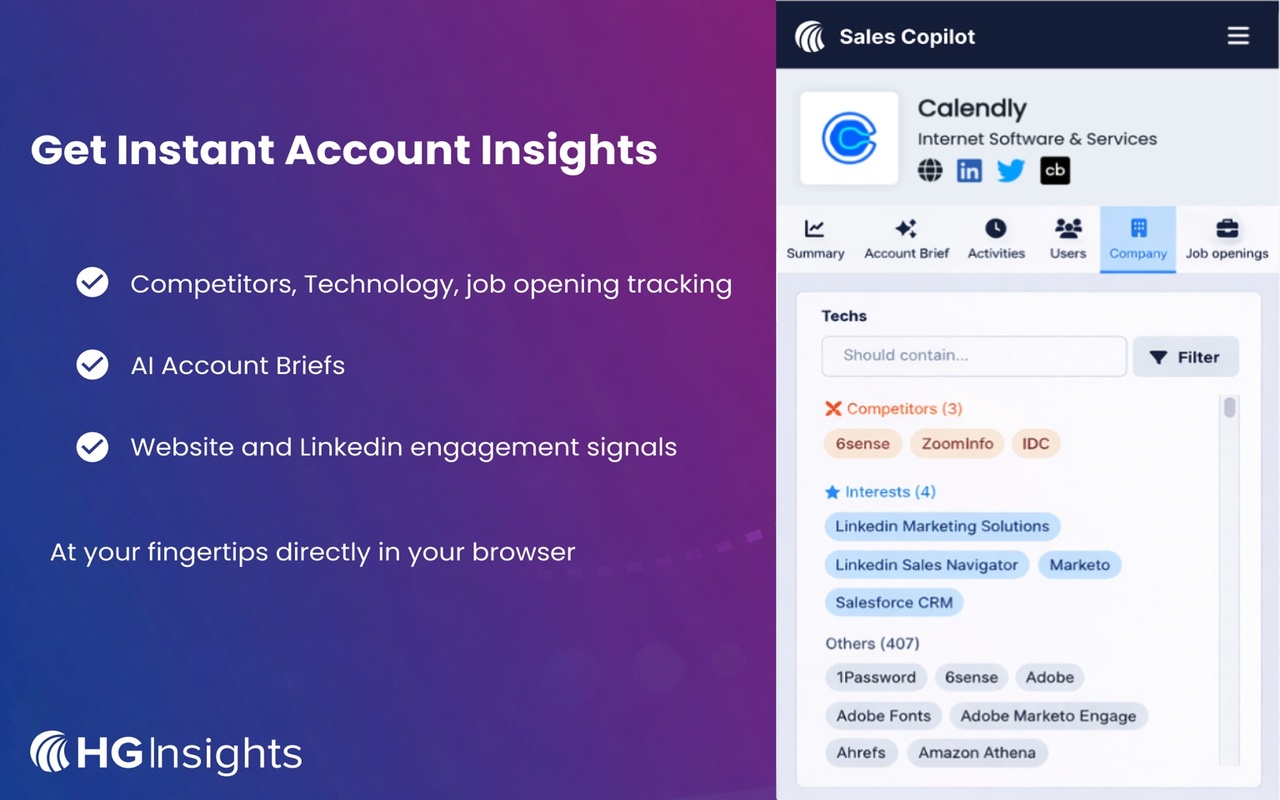 Get Instant Account Insights

Competitors, Technology, job opening tracking

AI Account Briefs

Website and Linkedin engagement signals

At your fingertips directly in your browser

HG Insights

Sales Copilot

Calendly
Internet Software & Services

cb

Summary
Account Brief
Activities
Users
Company
Job openings

Techs

Should contain...

Filter

Competitors (3)
6sense
ZoomInfo
IDC

Interests (4)
Linkedin Marketing Solutions
Linkedin Sales Navigator
Marketo
Salesforce CRM

Others (407)
1Password
6sense
Adobe
Adobe Fonts
Adobe Marketo Engage
Ahrefs
Amazon Athena